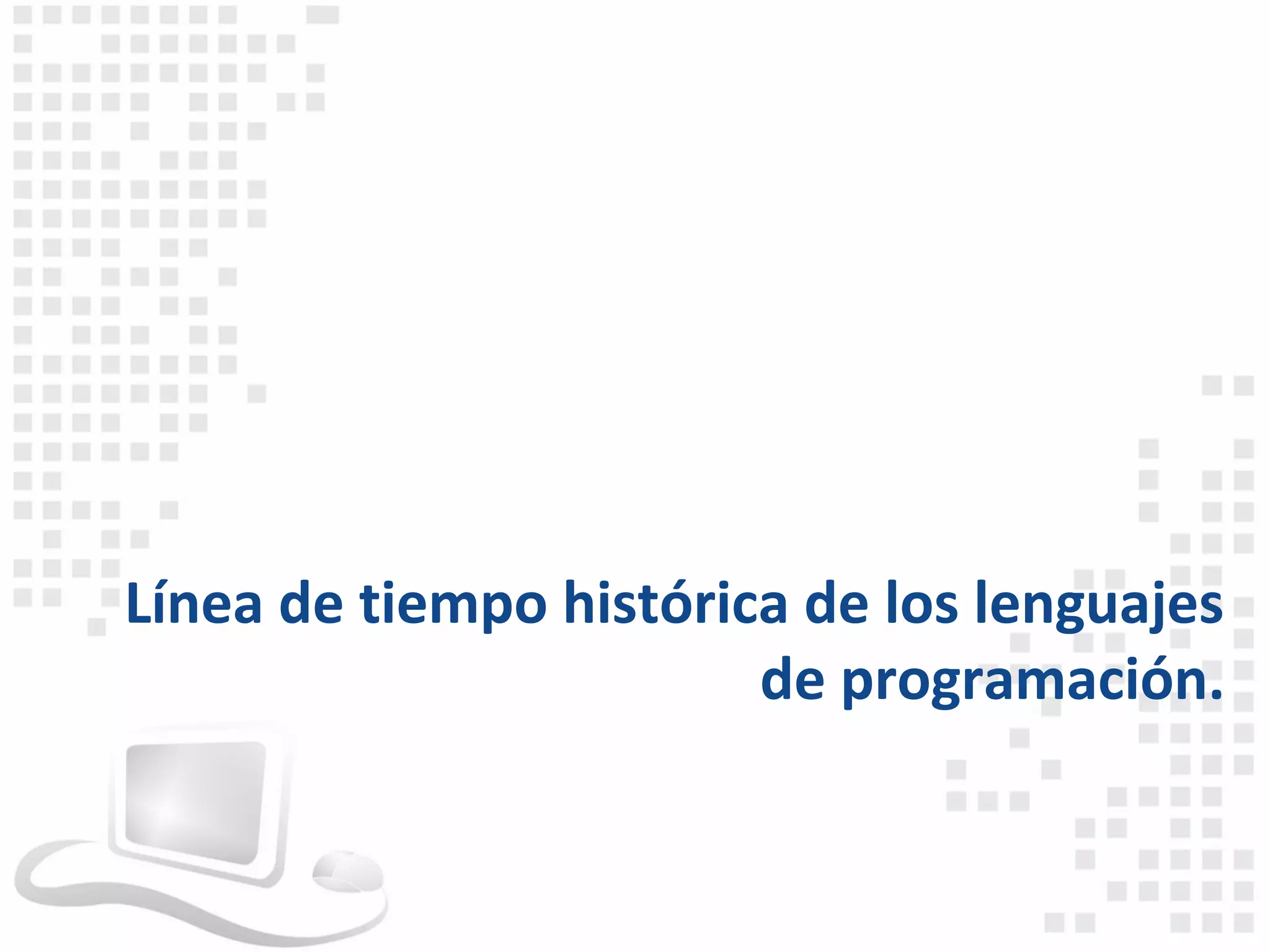 Línea de tiempo histórica de los lenguajes de programación.